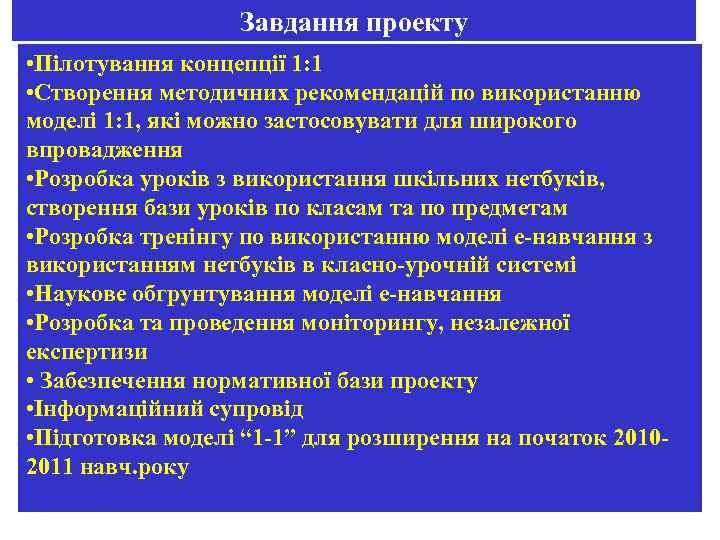 Завдання проекту

•Пілотування концепції 1:1
•Створення методичних рекомендацій по використанню моделі 1:1, які можно застосовувати для широкого впровадження
•Розробка уроків з використання шкільних нетбуків, створення бази уроків по класам та по предметам
•Розробка тренінгу по використанню моделі е-навчання з використанням нетбуків в класно-урочній системі
•Наукове обгрунтування моделі е-навчання
•Розробка та проведення моніторингу, незалежної експертизи
• Забезпечення нормативної бази проекту
•Інформаційний супровід
•Підготовка моделі “1-1” для розширення на початок 2010-2011 навч.року